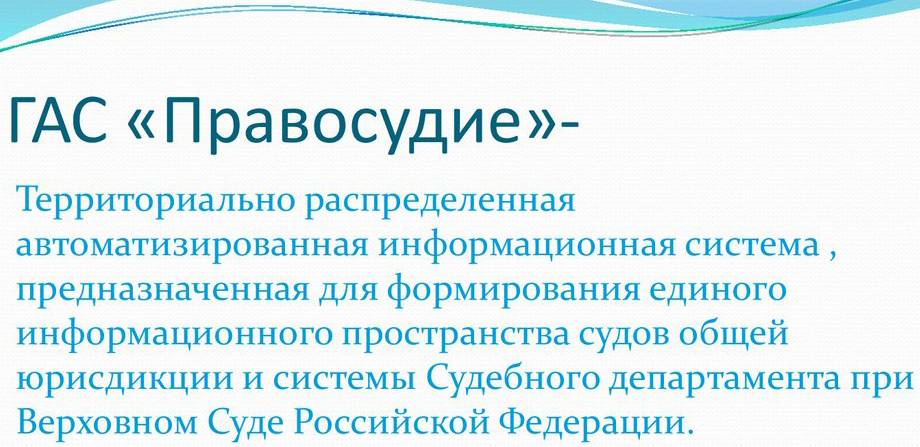 ГАС «Правосудие»-

Территориально распределенная автоматизированная информационная система , предназначенная для формирования единого информационного пространства судов общей юрисдикции и системы Судебного департамента при Верховном Суде Российской Федерации.